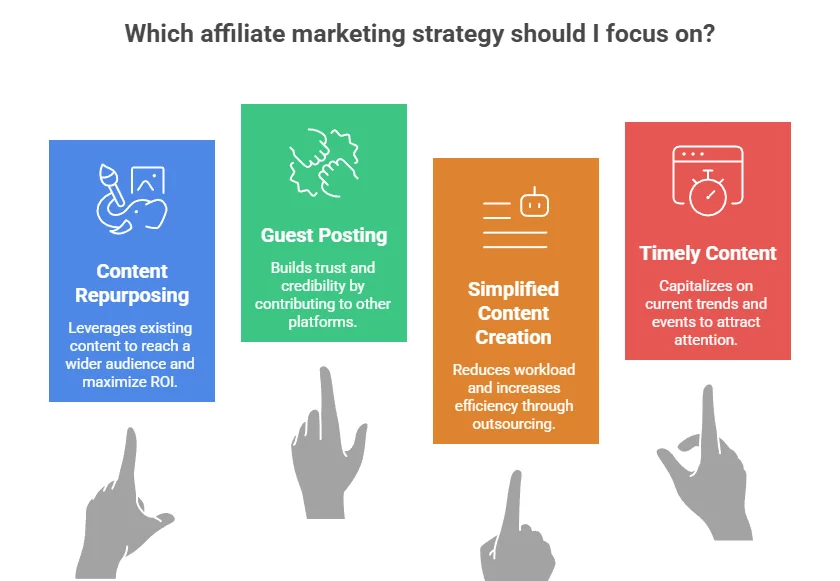 Which affiliate marketing strategy should I focus on?

Content Repurposing

Leverages existing content to reach a wider audience and maximize ROI.

Guest Posting

Builds trust and credibility by contributing to other platforms.

Simplified Content Creation

Reduces workload and increases efficiency through outsourcing.

Timely Content

Capitalizes on current trends and events to attract attention.